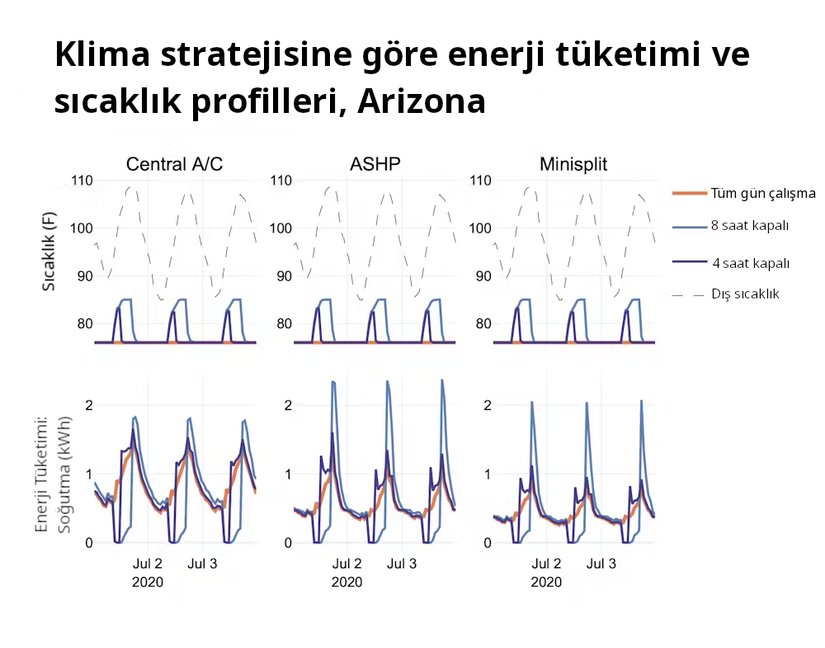 Klima stratejisine göre enerji tüketimi ve sıcaklık profilleri, Arizona

Central A/C

ASHP

Minisplit

Sıcaklık (F)

110
100
90
80

110
100
90
80

110
100
90
80

Tüm gün çalışma
8 saat kapalı
4 saat kapalı
Dış sıcaklık

Enerji Tüketimi: Soğutma (kWh)

2
1
0

2
1
0

2
1
0

Jul 2
2020
Jul 3

Jul 2
2020
Jul 3

Jul 2
2020
Jul 3